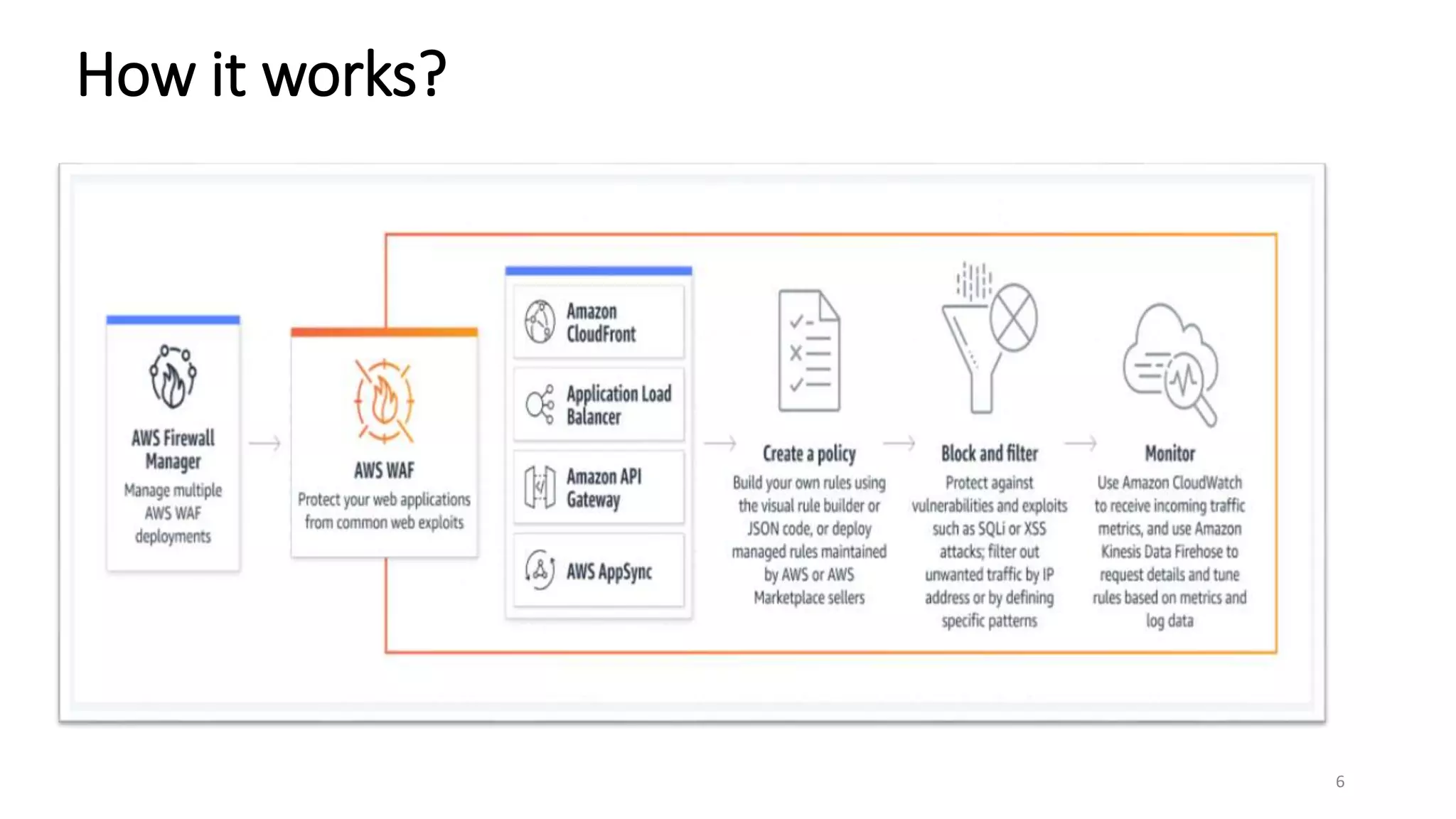 How it works?

AWS Firewall Manager
Manage multiple AWS WAF deployments

AWS WAF
Protect your web applications from common web exploits

Amazon CloudFront

Application Load Balancer

Amazon API Gateway

AWS AppSync

Create a policy
Build your own rules using the visual rule builder or JSON code, or deploy managed rules maintained by AWS or AWS Marketplace sellers

Block and filter
Protect against vulnerabilities and exploits such as SQLi or XSS attacks; filter out unwanted traffic by IP address or by defining specific patterns

Monitor
Use Amazon CloudWatch to receive incoming traffic metrics, and use Amazon Kinesis Data Firehose to request details and tune rules based on metrics and log data

6